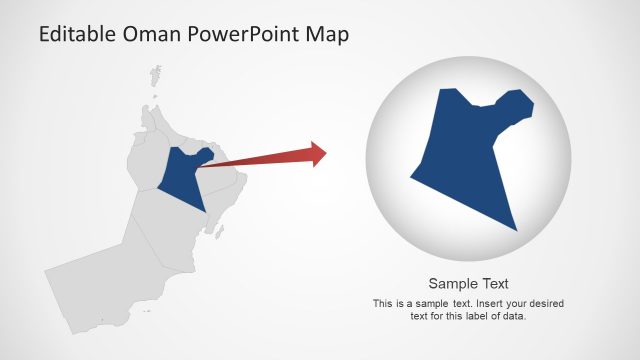 Editable Oman PowerPoint Map

Sample Text

This is a sample text. Insert your desired text for this label of data.